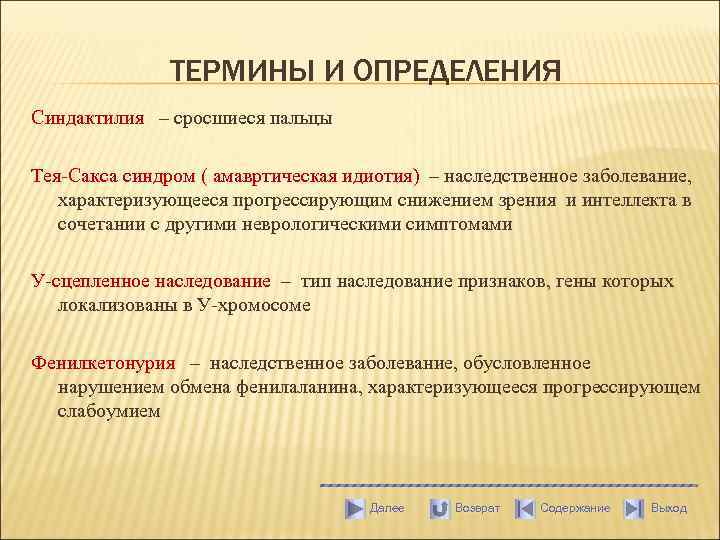 ТЕРМИНЫ И ОПРЕДЕЛЕНИЯ

Синдактилия – сросшиеся пальцы

Тея-Сакса синдром ( амавртическая идиотия) – наследственное заболевание, характеризующееся прогрессирующим снижением зрения и интеллекта в сочетании с другими неврологическими симптомами

У-сцепленное наследование – тип наследование признаков, гены которых локализованы в У-хромосоме

Фенилкетонурия – наследственное заболевание, обусловленное нарушением обмена фенилаланина, характеризующееся прогрессирующем слабоумием

Далее Возврат Содержание Выход